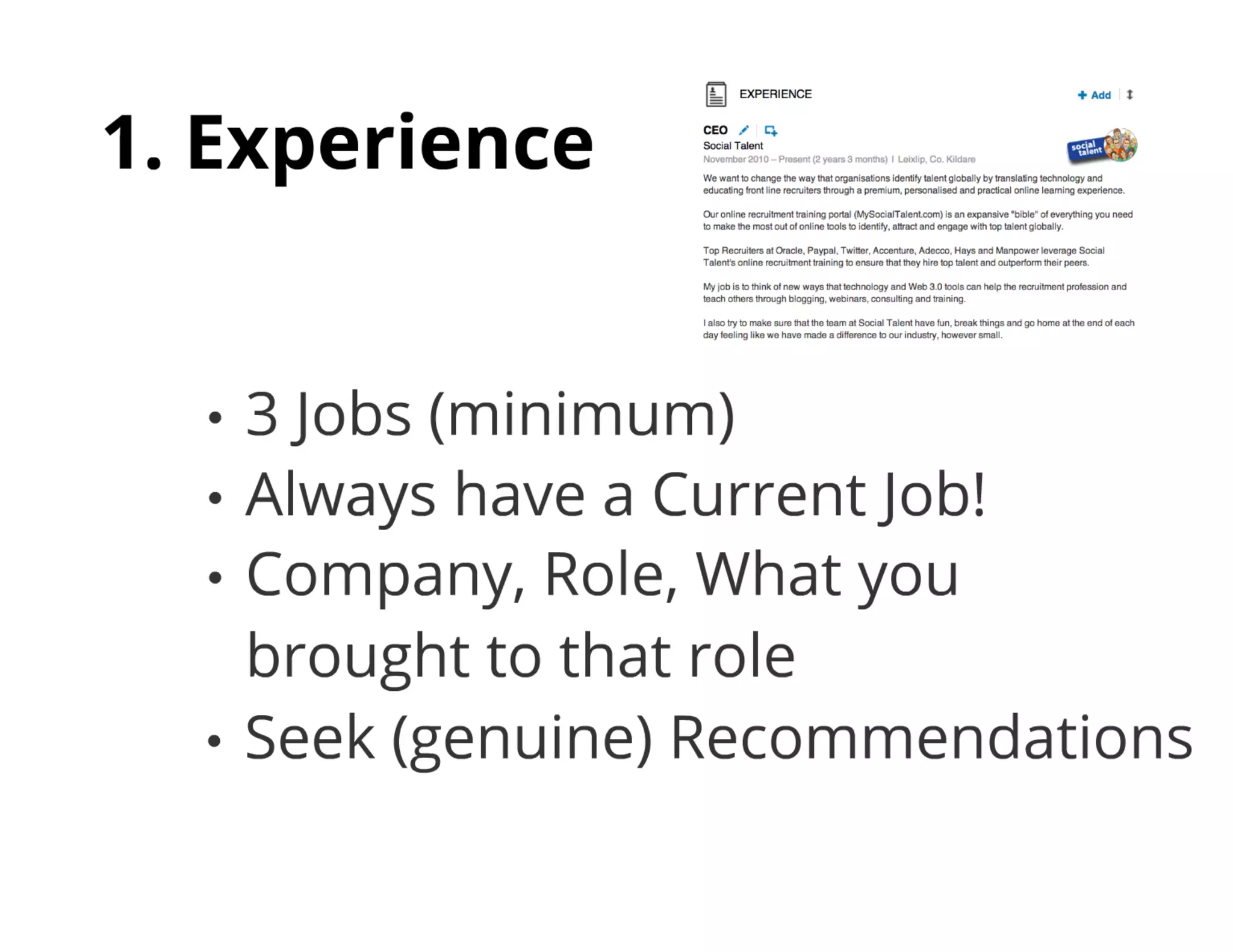 1. Experience

EXPERIENCE

+ Add

CEO
Social Talent
November 2010 – Present (2 years 3 months) | Leixlip, Co. Kildare

social talent

We want to change the way that organisations identify talent globally by translating technology and educating front line recruiters through a premium, personalised and practical online learning experience.

Our online recruitment training portal (MySocialTalent.com) is an expansive "bible" of everything you need to make the most out of online tools to identify, attract and engage with top talent globally.

Top Recruiters at Oracle, Paypal, Twitter, Accenture, Adecco, Hays and Manpower leverage Social Talent's online recruitment training to ensure that they hire top talent and outperform their peers.

My job is to think of new ways that technology and Web 3.0 tools can help the recruitment profession and teach others through blogging, webinars, consulting and training.

I also try to make sure that the team at Social Talent have fun, break things and go home at the end of each day feeling like we have made a difference to our industry, however small.

• 3 Jobs (minimum)
• Always have a Current Job!
• Company, Role, What you brought to that role
• Seek (genuine) Recommendations